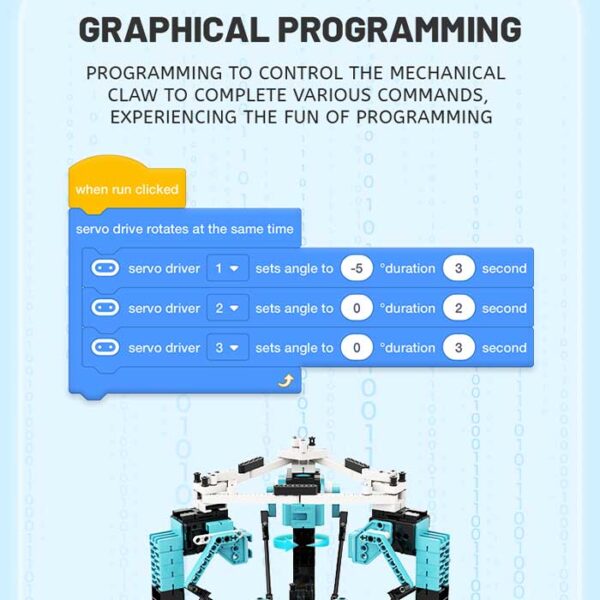 GRAPHICAL PROGRAMMING

PROGRAMMING TO CONTROL THE MECHANICAL CLAW TO COMPLETE VARIOUS COMMANDS, EXPERIENCING THE FUN OF PROGRAMMING

when run clicked

servo drive rotates at the same time

servo driver 1 sets angle to -5 °duration 3 second

servo driver 2 sets angle to 0 °duration 2 second

servo driver 3 sets angle to 0 °duration 3 second